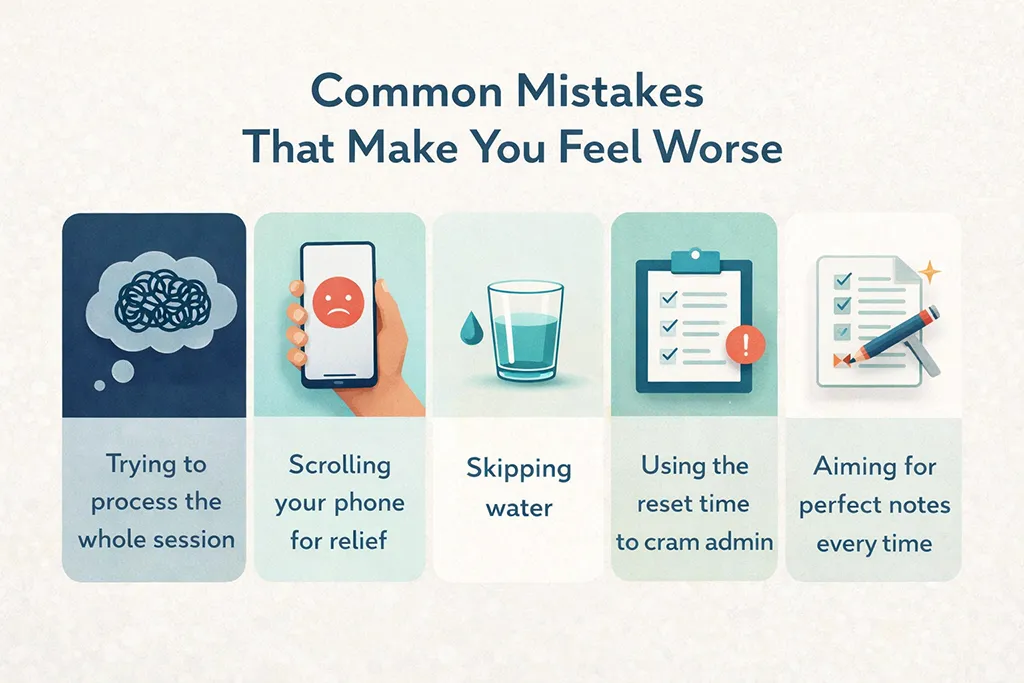 Common Mistakes That Make You Feel Worse

Trying to process the whole session

Scrolling your phone for relief

Skipping water

Using the reset time to cram admin

Aiming for perfect notes every time